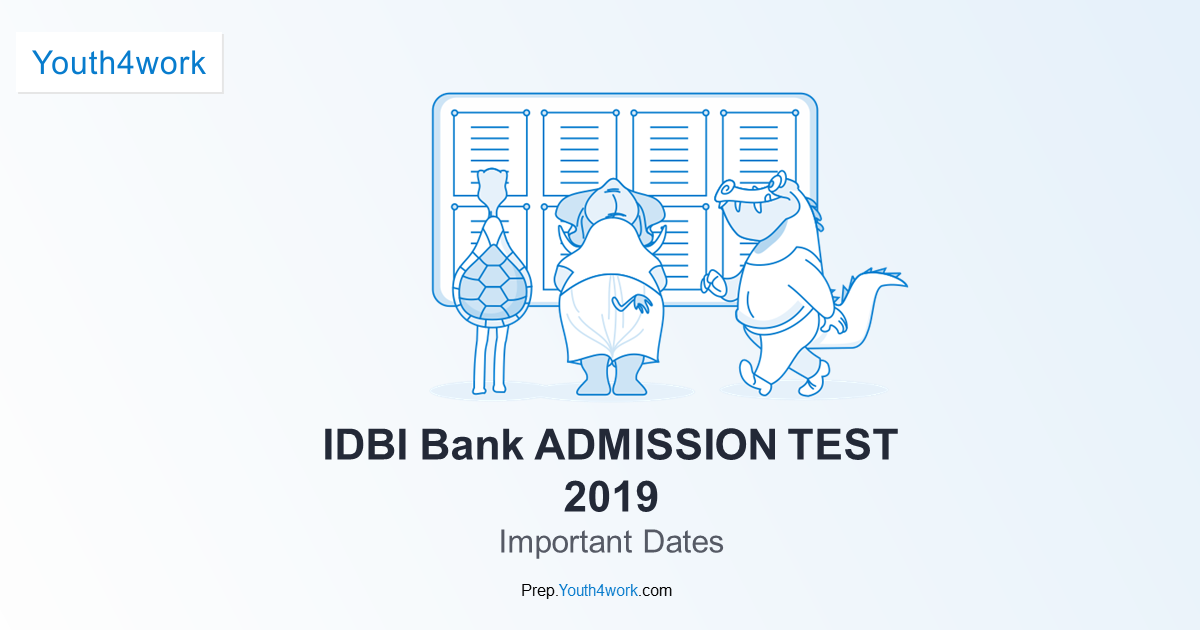 Youth4work

IDBI Bank ADMISSION TEST 2019

Important Dates

Prep.Youth4work.com